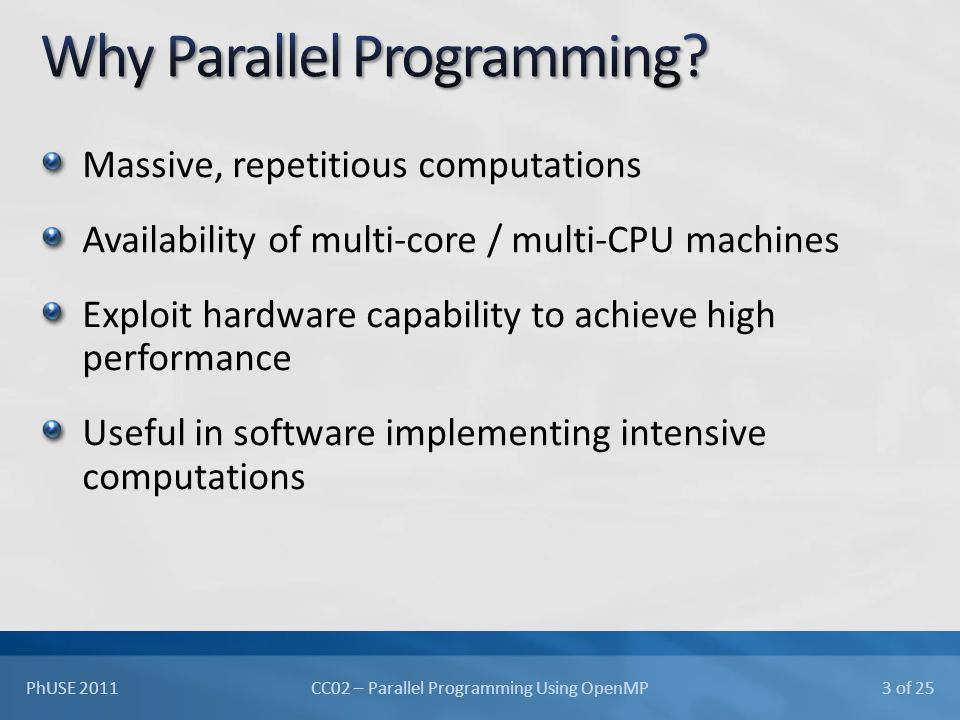 Why Parallel Programming?

Massive, repetitious computations

Availability of multi-core / multi-CPU machines

Exploit hardware capability to achieve high performance

Useful in software implementing intensive computations

PhUSE 2011

CC02 – Parallel Programming Using OpenMP

3 of 25